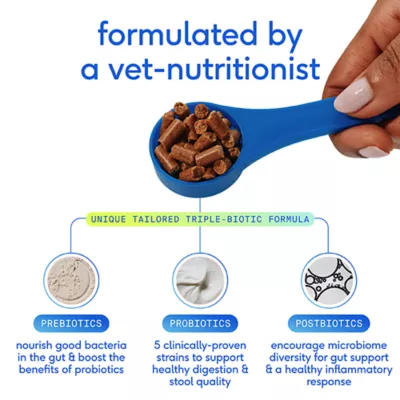 formulated by a vet-nutritionist

UNIQUE TAILORED TRIPLE-BIOTIC FORMULA

PREBIOTICS

nourish good bacteria in the gut & boost the benefits of probiotics

PROBIOTICS

5 clinically-proven strains to support healthy digestion & stool quality

POSTBIOTICS

encourage microbiome diversity for gut support & a healthy inflammatory response